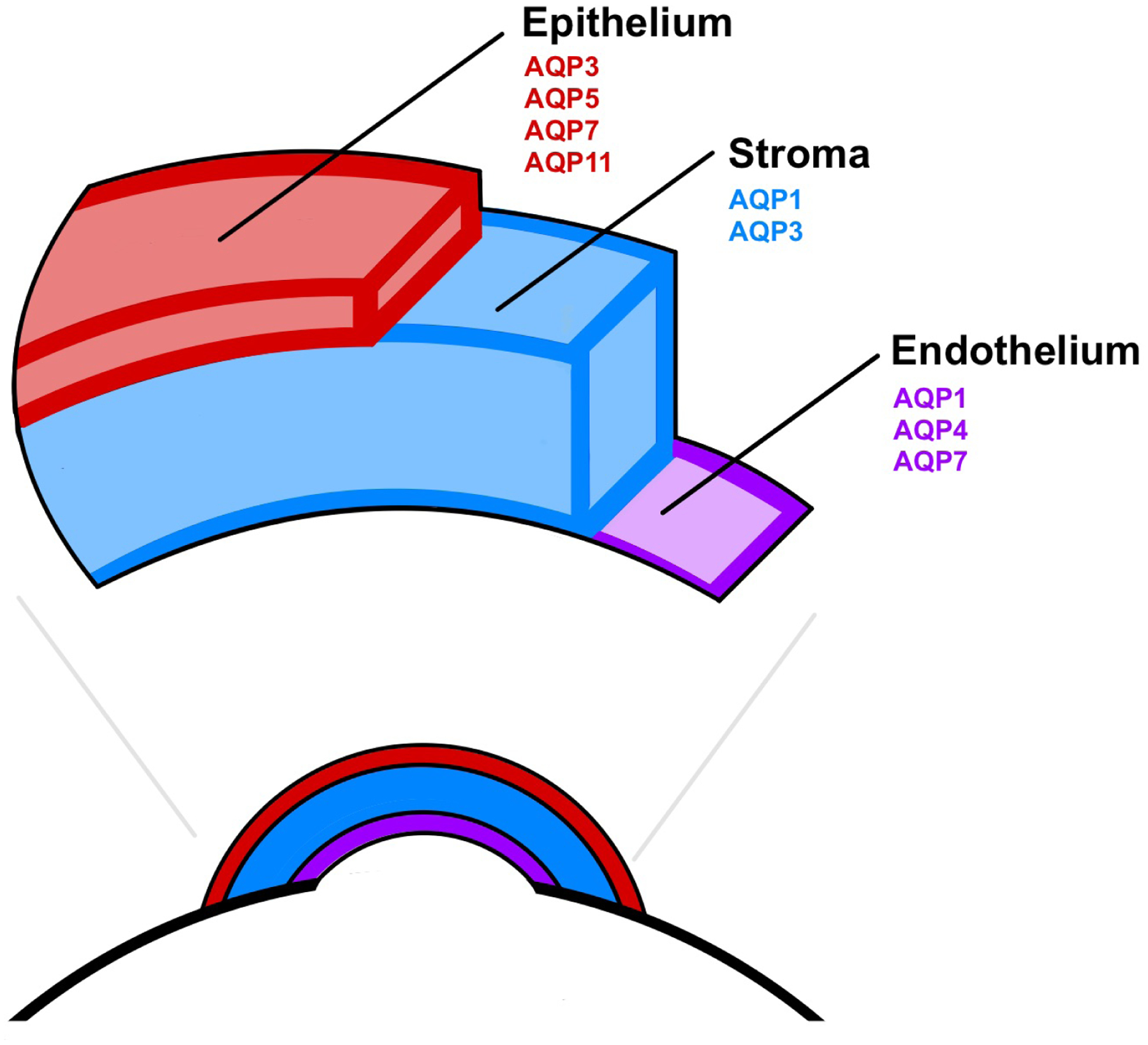 Epithelium
AQP3
AQP5
AQP7
AQP11

Stroma
AQP1
AQP3

Endothelium
AQP1
AQP4
AQP7